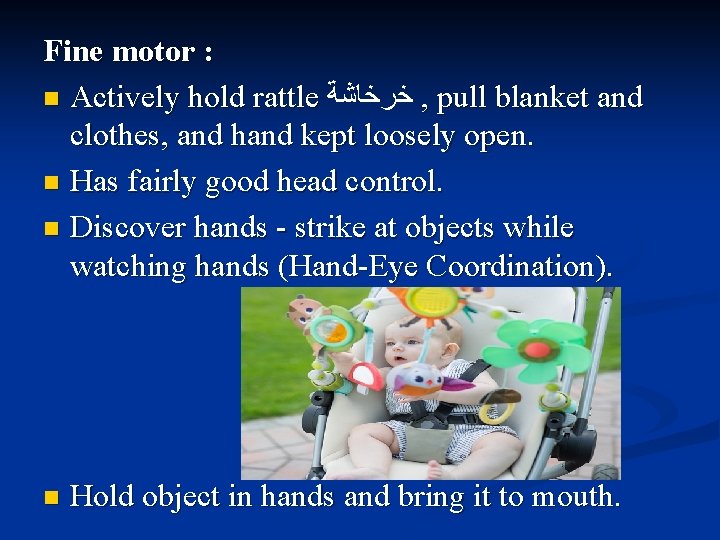 Fine motor :

Actively hold rattle خرخاشة , pull blanket and clothes, and hand kept loosely open.

Has fairly good head control.

Discover hands - strike at objects while watching hands (Hand-Eye Coordination).

Hold object in hands and bring it to mouth.